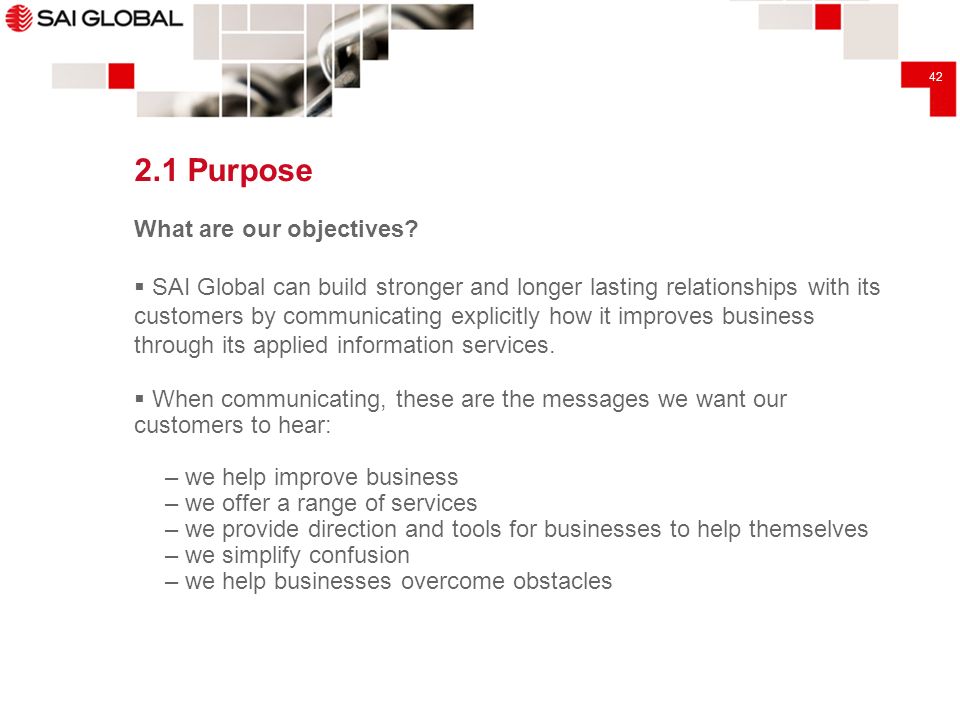 SAI GLOBAL

42

2.1 Purpose

What are our objectives?

▪ SAI Global can build stronger and longer lasting relationships with its customers by communicating explicitly how it improves business through its applied information services.

▪ When communicating, these are the messages we want our customers to hear:

– we help improve business
– we offer a range of services
– we provide direction and tools for businesses to help themselves
– we simplify confusion
– we help businesses overcome obstacles